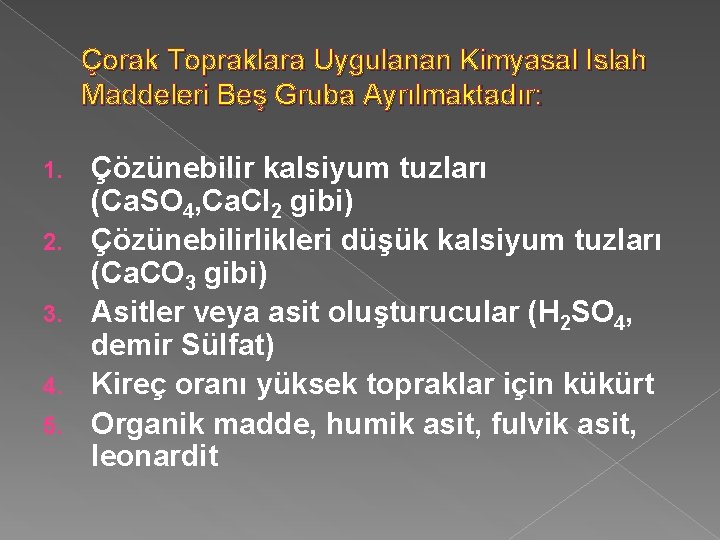 Çorak Topraklara Uygulanan Kimyasal Islah Maddeleri Beş Gruba Ayrılmaktadır:

1. Çözünebilir kalsiyum tuzları ($CaSO_4$,$CaCl_2$ gibi)
2. Çözünebilirlikleri düşük kalsiyum tuzları ($CaCO_3$ gibi)
3. Asitler veya asit oluşturucular ($H_2SO_4$, demir Sülfat)
4. Kireç oranı yüksek topraklar için kükürt
5. Organik madde, humik asit, fulvik asit, leonardit